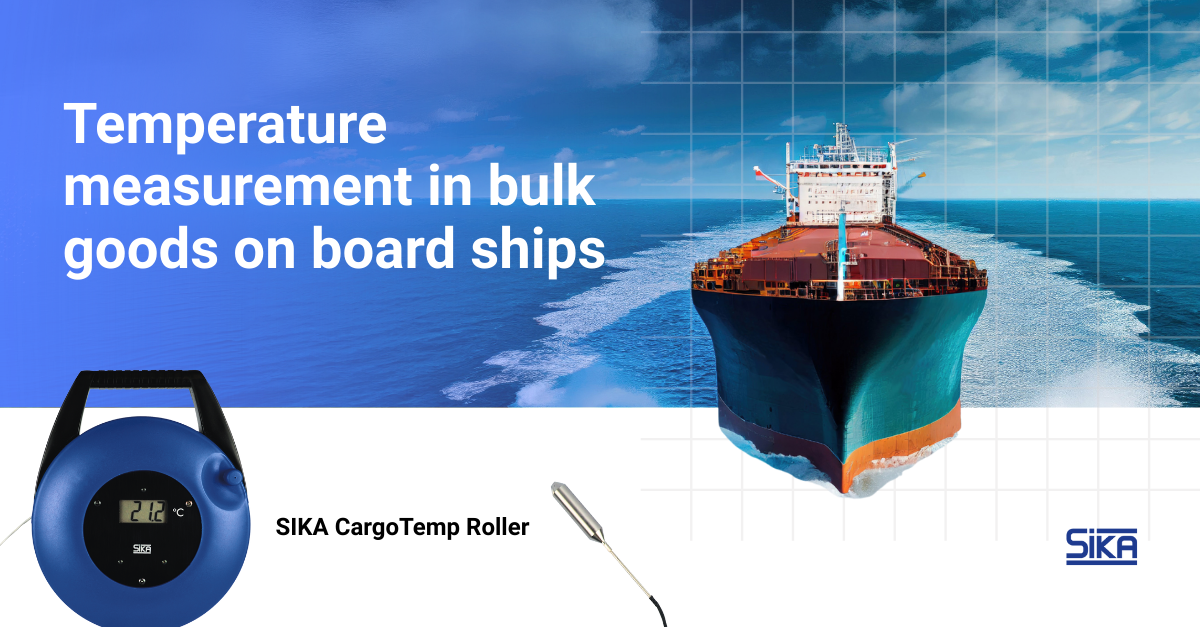 Temperature measurement in bulk goods on board ships

21.2 °C

SIKA

SIKA CargoTemp Roller

SIKA